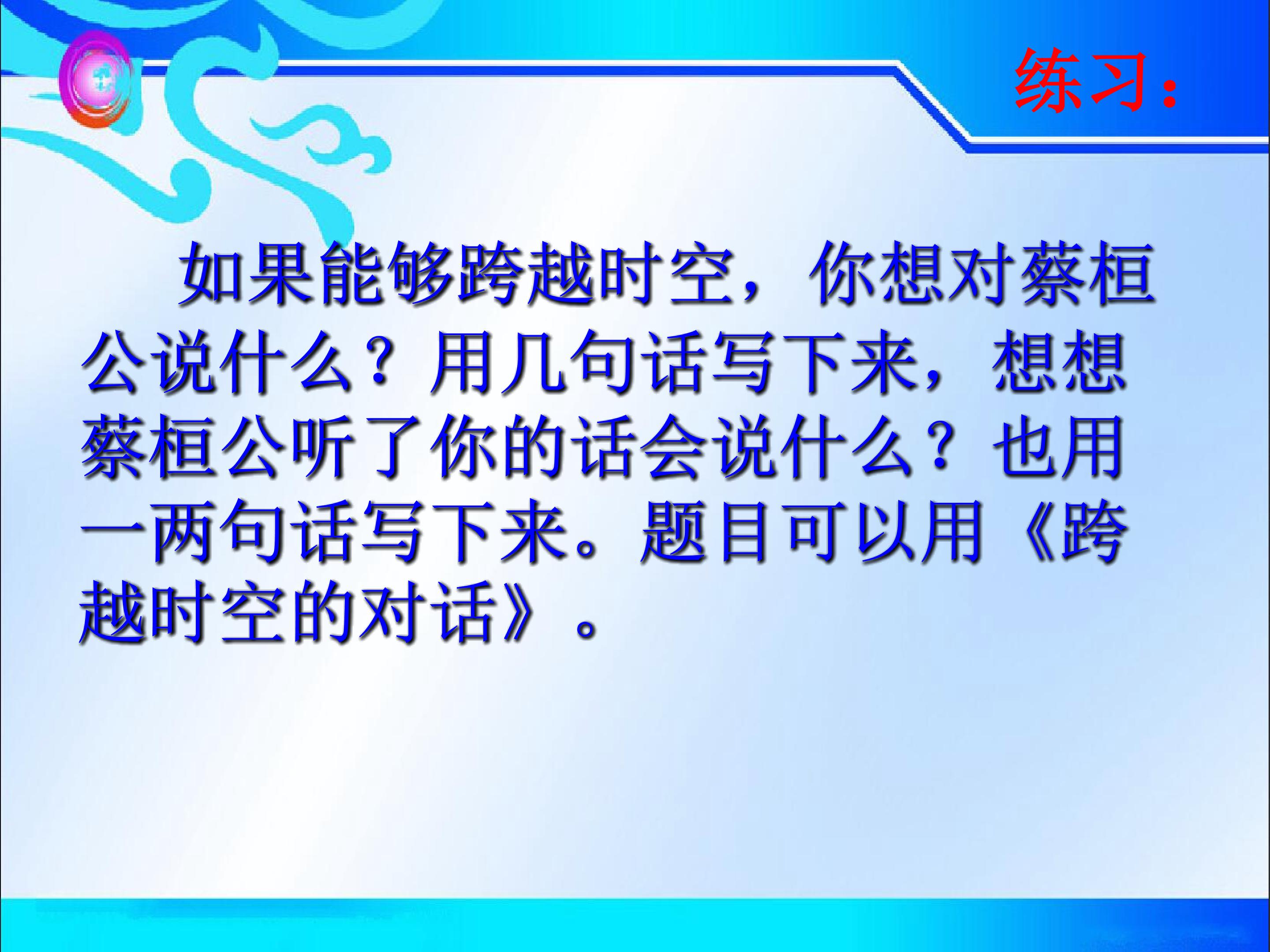 练习：

如果能够跨越时空，你想对蔡桓公说什么？用几句话写下来，想想蔡桓公听了你的话会说什么？也用一两句话写下来。题目可以用《跨越时空的对话》。